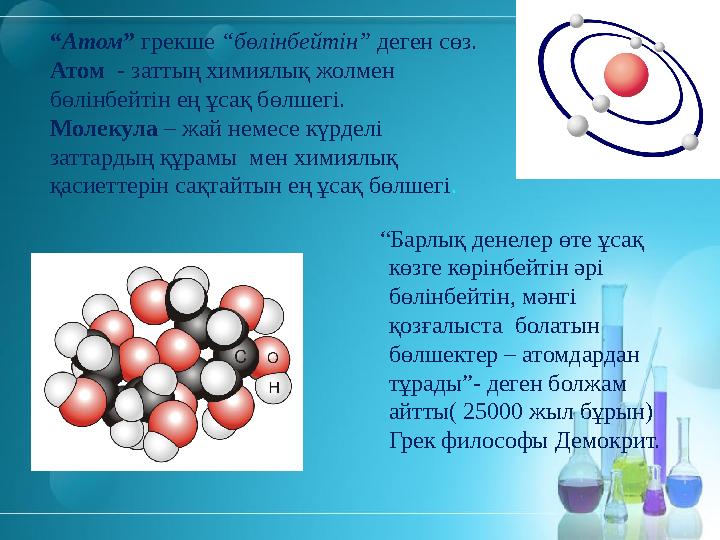 “Атом” грекше “бөлінбейтін” деген сөз. Атом - заттың химиялық жолмен бөлінбейтін ең ұсақ бөлшегі. Молекула – жай немесе күрделі заттардың құрамы мен химиялық қасиеттерін сақтайтын ең ұсақ бөлшегі.

“Барлық денелер өте ұсақ көзге көрінбейтін әрі бөлінбейтін, мәңгі қозғалыста болатын бөлшектер – атомдардан тұрады”- деген болжам айтты( 25000 жыл бұрын) Грек философы Демокрит.

C O H